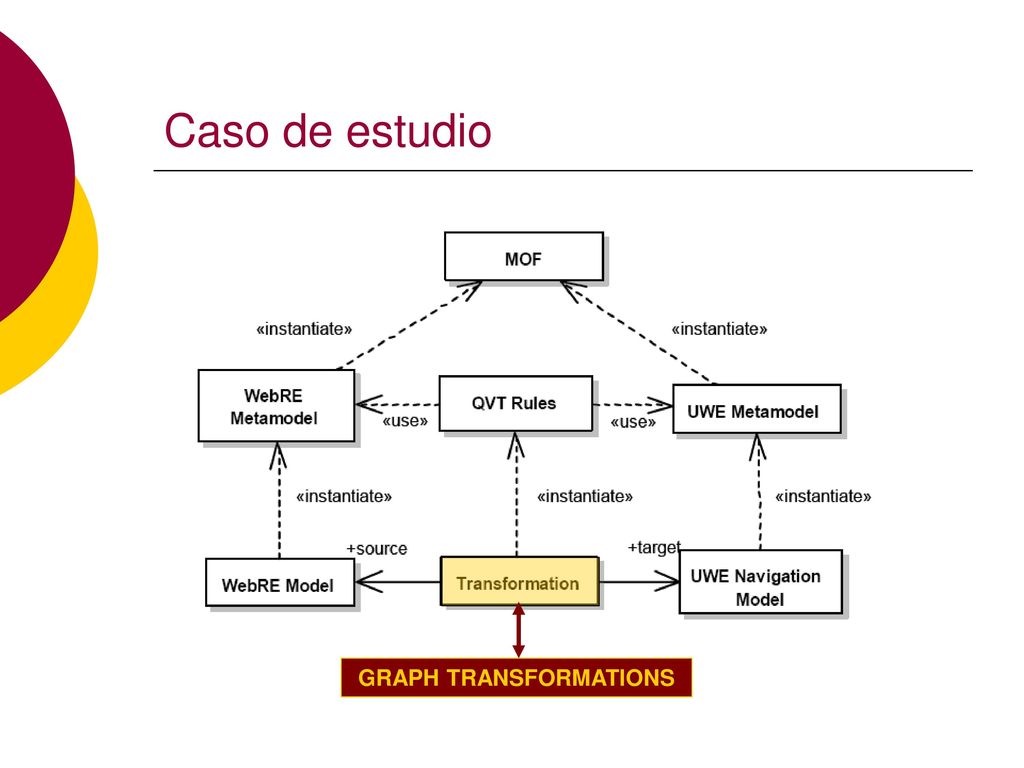 Caso de estudio

MOF

«instantiate»

«instantiate»

WebRE Metamodel

«use»

QVT Rules

«use»

UWE Metamodel

«instantiate»

«instantiate»

«instantiate»

+source

+target

WebRE Model

Transformation

UWE Navigation Model

GRAPH TRANSFORMATIONS